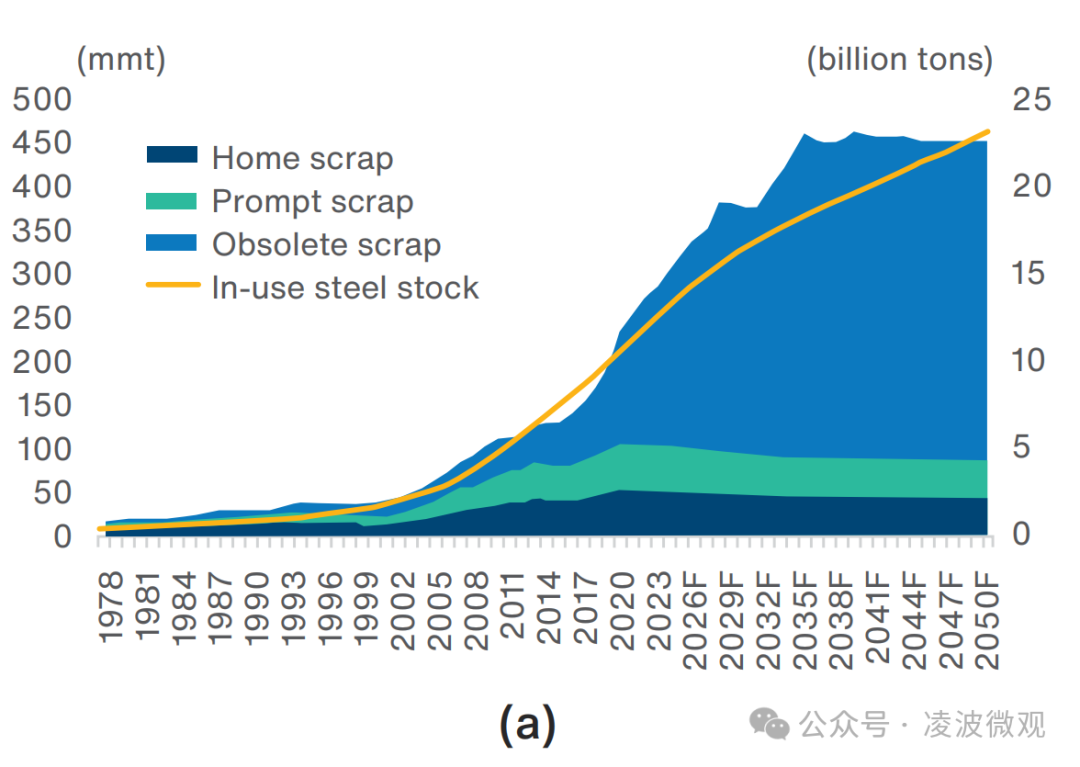 (mmt)
(billion tons)

500
450
400
350
300
250
200
150
100
50
0

25
20
15
10
5
0

Home scrap
Prompt scrap
Obsolete scrap
In-use steel stock

1978
1981
1984
1987
1990
1993
1996
1999
2002
2005
2008
2011
2014
2017
2020
2023
2026F
2029F
2032F
2035F
2038F
2041F
2044F
2047F
2050F

(a)

公众号 · 凌波微观